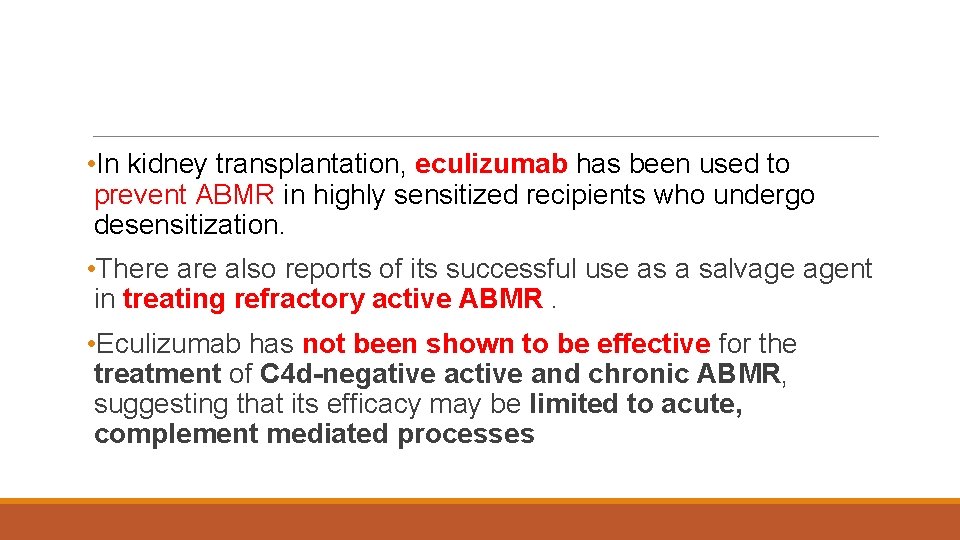 •In kidney transplantation, eculizumab has been used to prevent ABMR in highly sensitized recipients who undergo desensitization.

•There are also reports of its successful use as a salvage agent in treating refractory active ABMR .

•Eculizumab has not been shown to be effective for the treatment of C4d-negative active and chronic ABMR, suggesting that its efficacy may be limited to acute, complement mediated processes